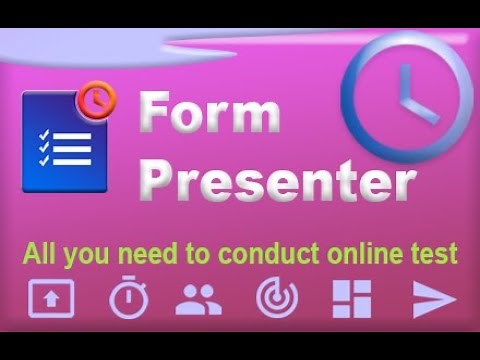 Form Presenter

All you need to conduct online test